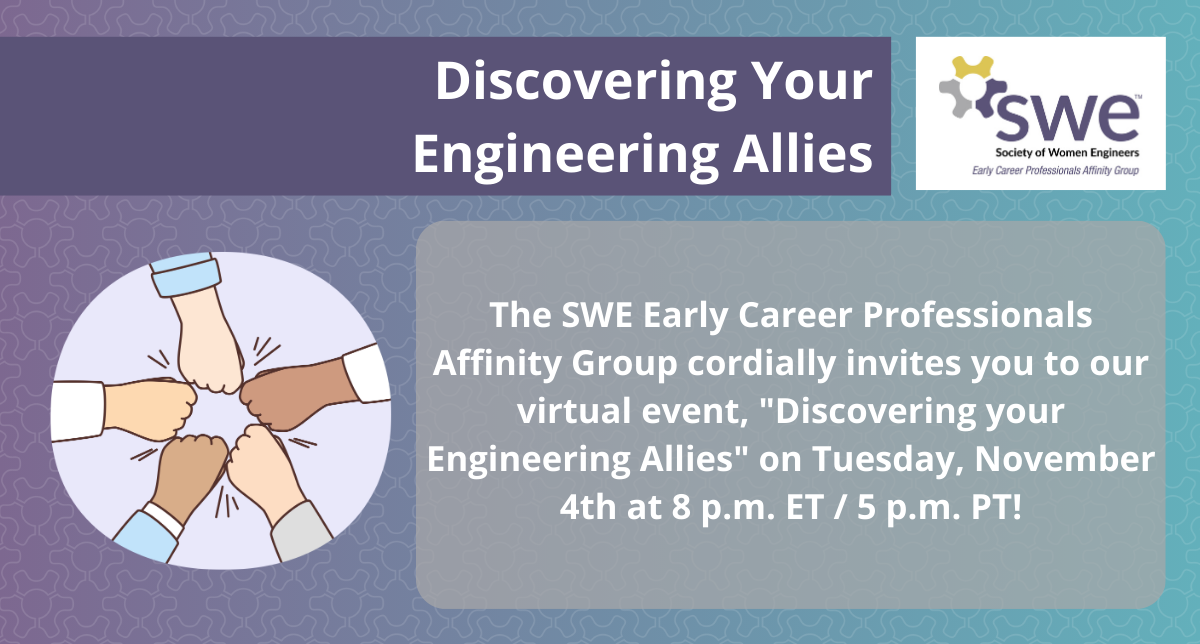 Discovering Your Engineering Allies

swe™
Society of Women Engineers
Early Career Professionals Affinity Group

The SWE Early Career Professionals Affinity Group cordially invites you to our virtual event, "Discovering your Engineering Allies" on Tuesday, November 4th at 8 p.m. ET / 5 p.m. PT!